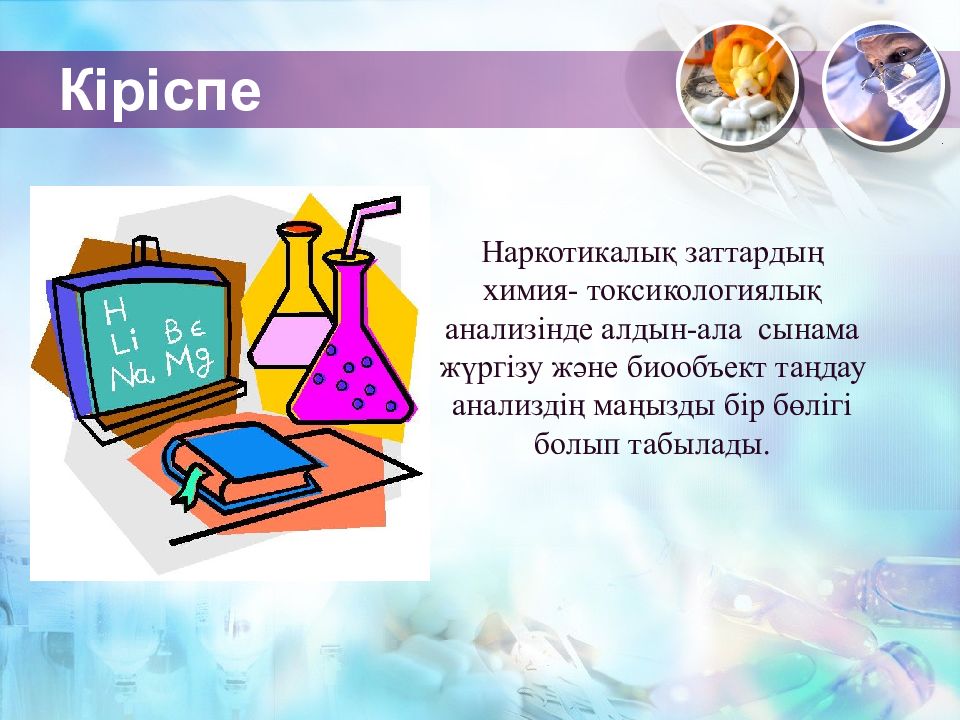 Кіріспе

H
Li
Be
Na
Mg

Наркотикалық заттардың химия- токсикологиялық анализінде алдын-ала сынама жүргізу және биообъект таңдау анализдің маңызды бір бөлігі болып табылады.